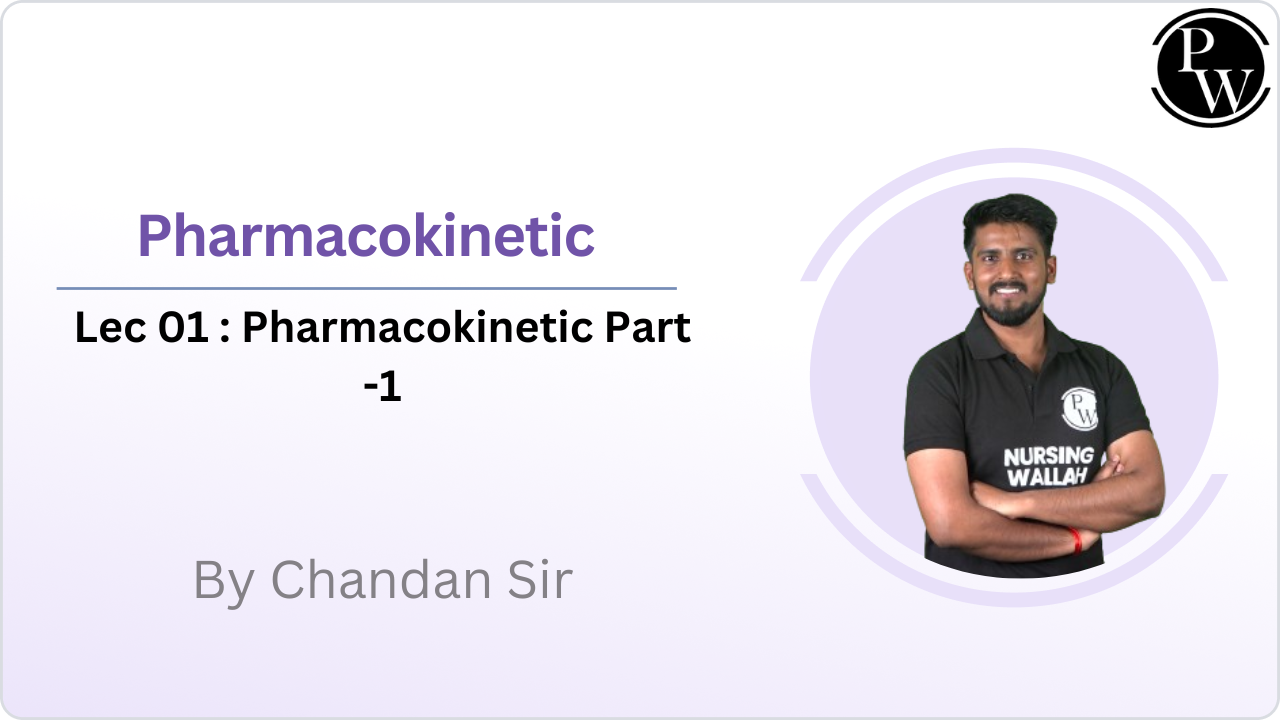 PW

Pharmacokinetic

Lec 01 : Pharmacokinetic Part -1

By Chandan Sir

PW
NURSING WALLAH